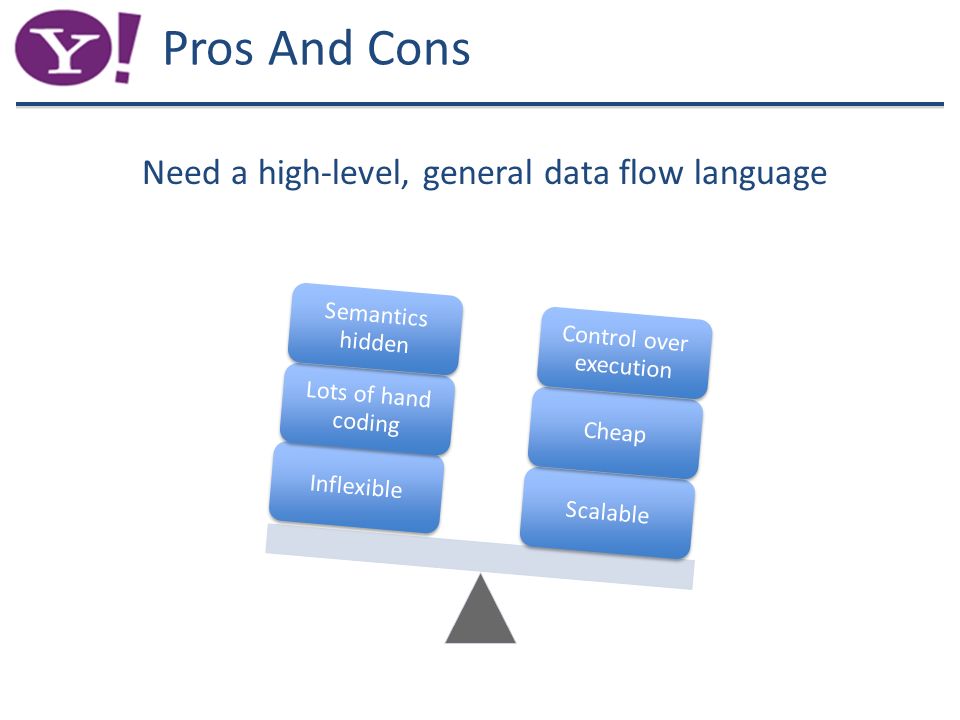 Y!

Pros And Cons

Need a high-level, general data flow language

Semantics hidden

Lots of hand coding

Inflexible

Control over execution

Cheap

Scalable